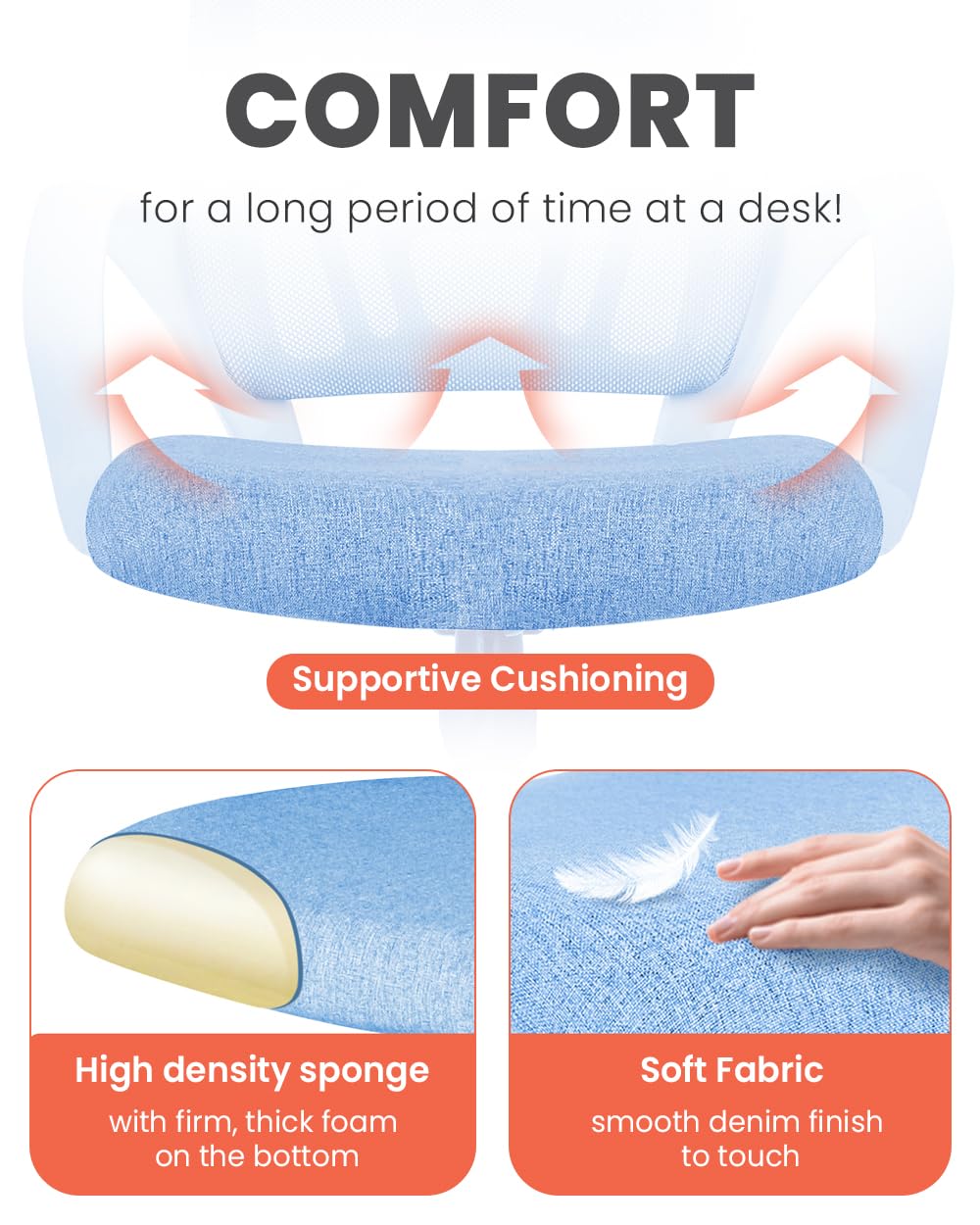 COMFORT

for a long period of time at a desk!

Supportive Cushioning

High density sponge

with firm, thick foam on the bottom

Soft Fabric

smooth denim finish to touch